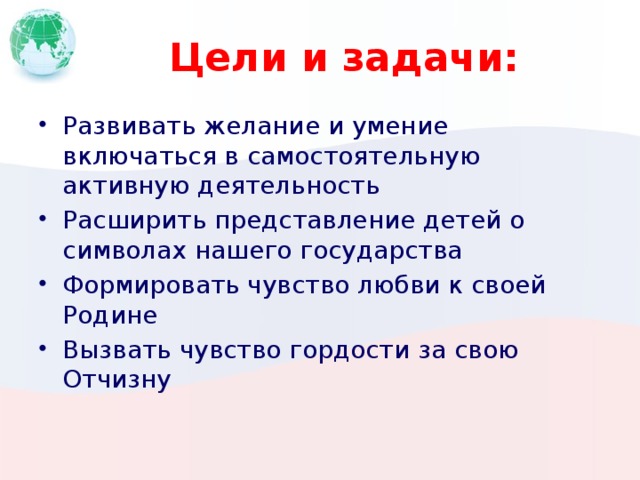 Цели и задачи:

• Развивать желание и умение включаться в самостоятельную активную деятельность
• Расширить представление детей о символах нашего государства
• Формировать чувство любви к своей Родине
• Вызвать чувство гордости за свою Отчизну